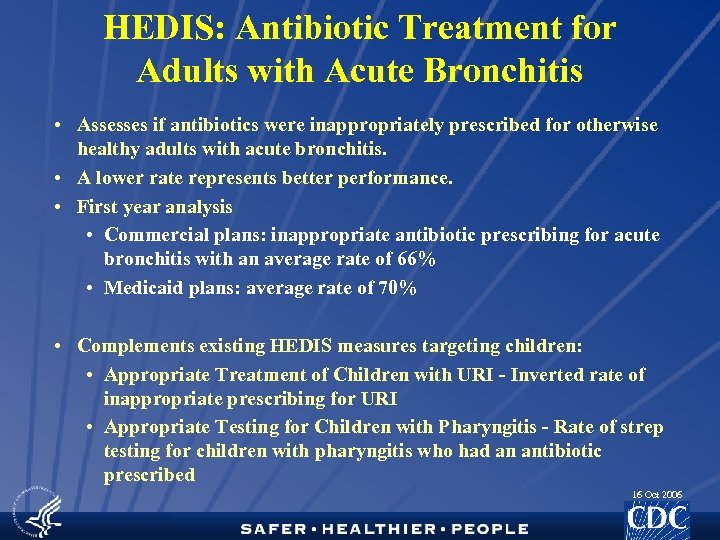 HEDIS: Antibiotic Treatment for Adults with Acute Bronchitis

• Assesses if antibiotics were inappropriately prescribed for otherwise healthy adults with acute bronchitis.
• A lower rate represents better performance.
• First year analysis
• Commercial plans: inappropriate antibiotic prescribing for acute bronchitis with an average rate of 66%
• Medicaid plans: average rate of 70%

• Complements existing HEDIS measures targeting children:
• Appropriate Treatment of Children with URI - Inverted rate of inappropriate prescribing for URI
• Appropriate Testing for Children with Pharyngitis - Rate of strep testing for children with pharyngitis who had an antibiotic prescribed

16 Oct 2006

SAFER • HEALTHIER • PEOPLE

CDC